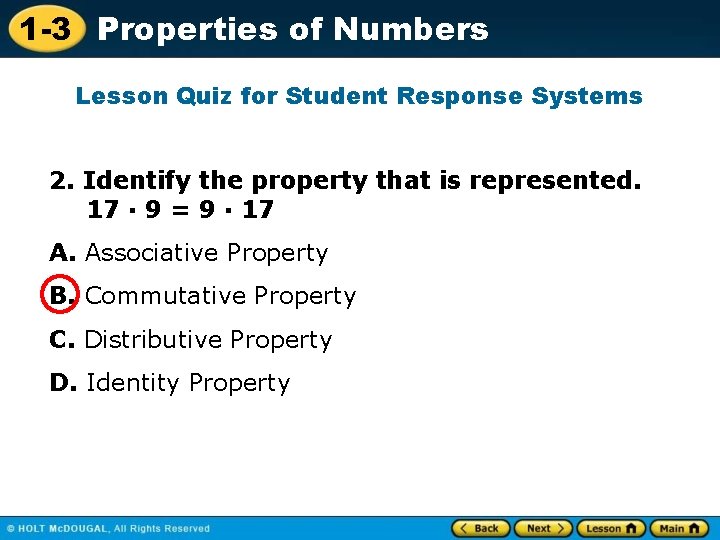 1-3 Properties of Numbers

Lesson Quiz for Student Response Systems

2. Identify the property that is represented.
$17 \cdot 9 = 9 \cdot 17$

A. Associative Property

B. Commutative Property

C. Distributive Property

D. Identity Property

© HOLT McDOUGAL, All Rights Reserved

Back Next Lesson Main